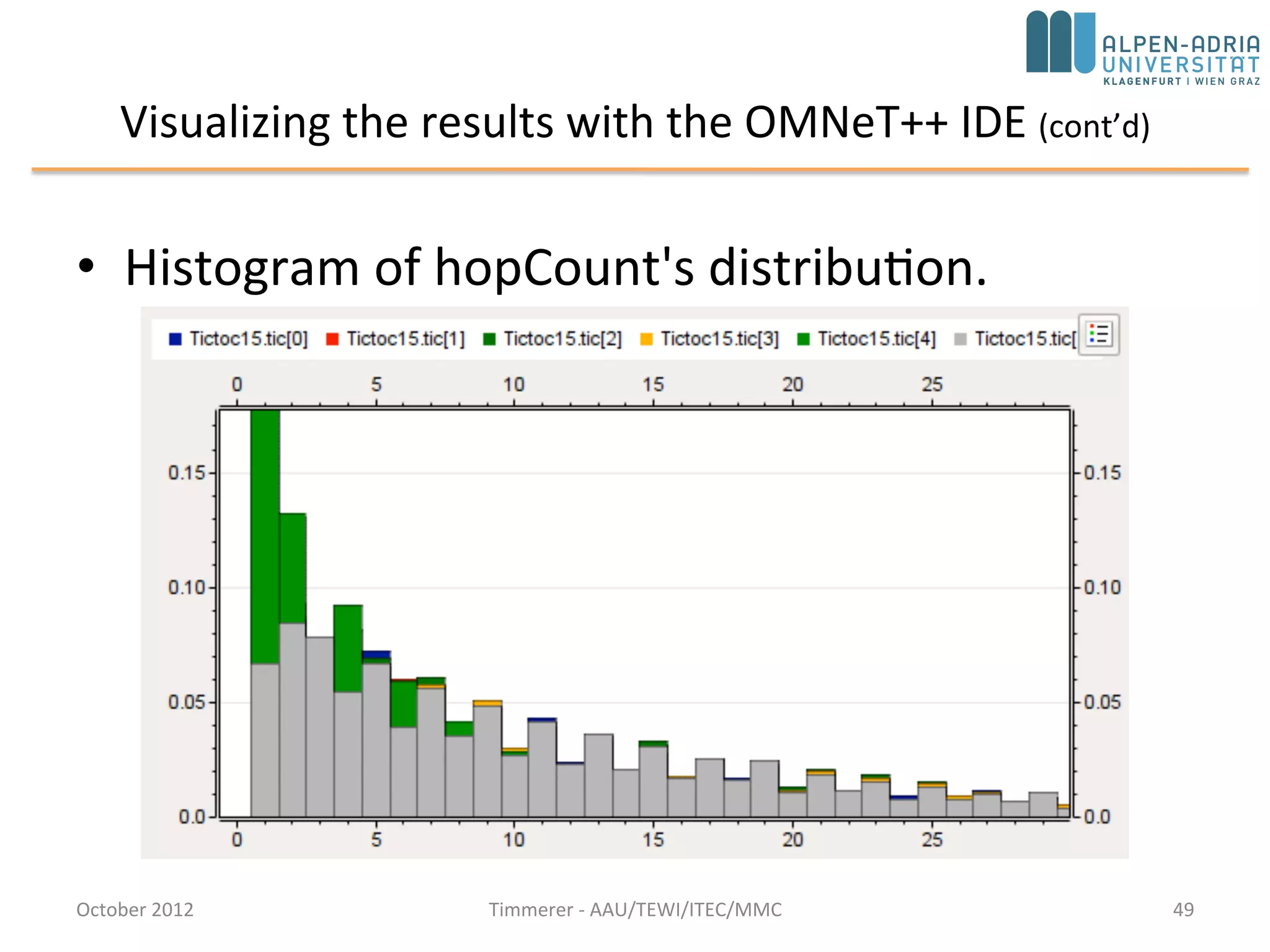 ALPEN-ADRIA UNIVERSITÄT KLAGENFURT I WIEN GRAZ

Visualizing the results with the OMNeT++ IDE (cont'd)

• Histogram of hopCount's distribution.

Tictoc15.tic[0] Tictoc15.tic[1] Tictoc15.tic[2] Tictoc15.tic[3] Tictoc15.tic[4] Tictoc15.tic[

0 5 10 15 20 25

0.15
0.10
0.05
0.0

0.15
0.10
0.05
0.0

0 5 10 15 20 25

October 2012 Timmerer - AAU/TEWI/ITEC/MMC 49